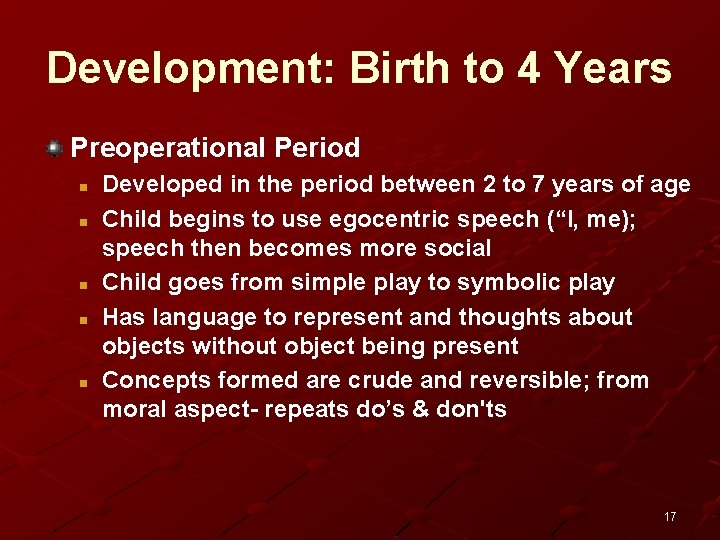 Development: Birth to 4 Years

Preoperational Period

Developed in the period between 2 to 7 years of age

Child begins to use egocentric speech (“I, me); speech then becomes more social

Child goes from simple play to symbolic play

Has language to represent and thoughts about objects without object being present

Concepts formed are crude and reversible; from moral aspect- repeats do’s & don'ts

17